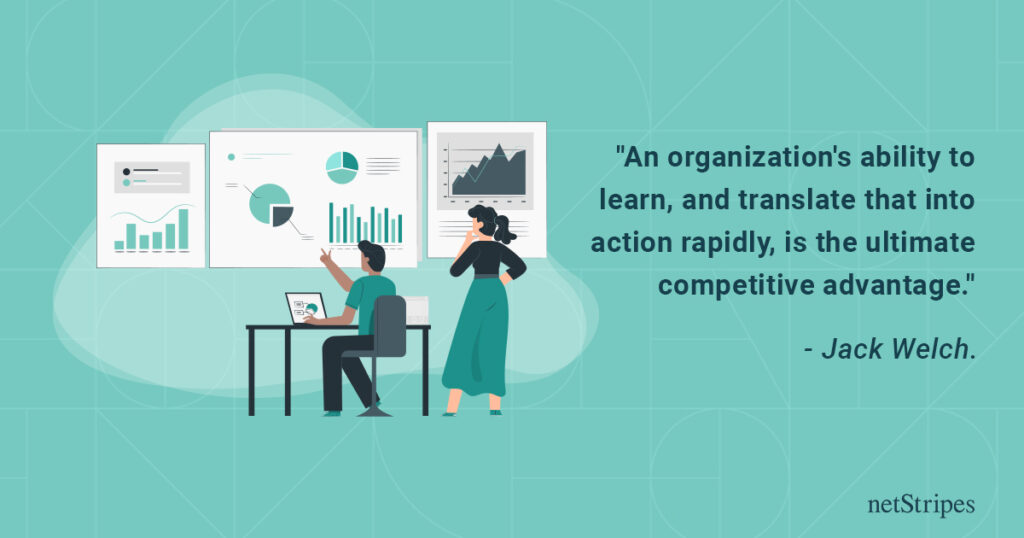 "An organization's ability to learn, and translate that into action rapidly, is the ultimate competitive advantage."

- Jack Welch.

netStripes